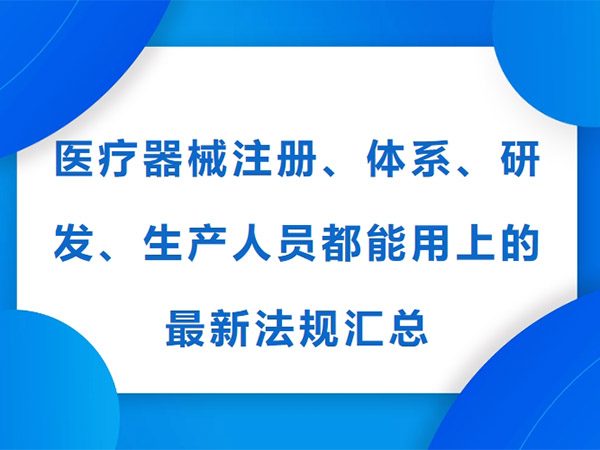 医疗器械注册、体系、研发、生产人员都能用上的最新法规汇总